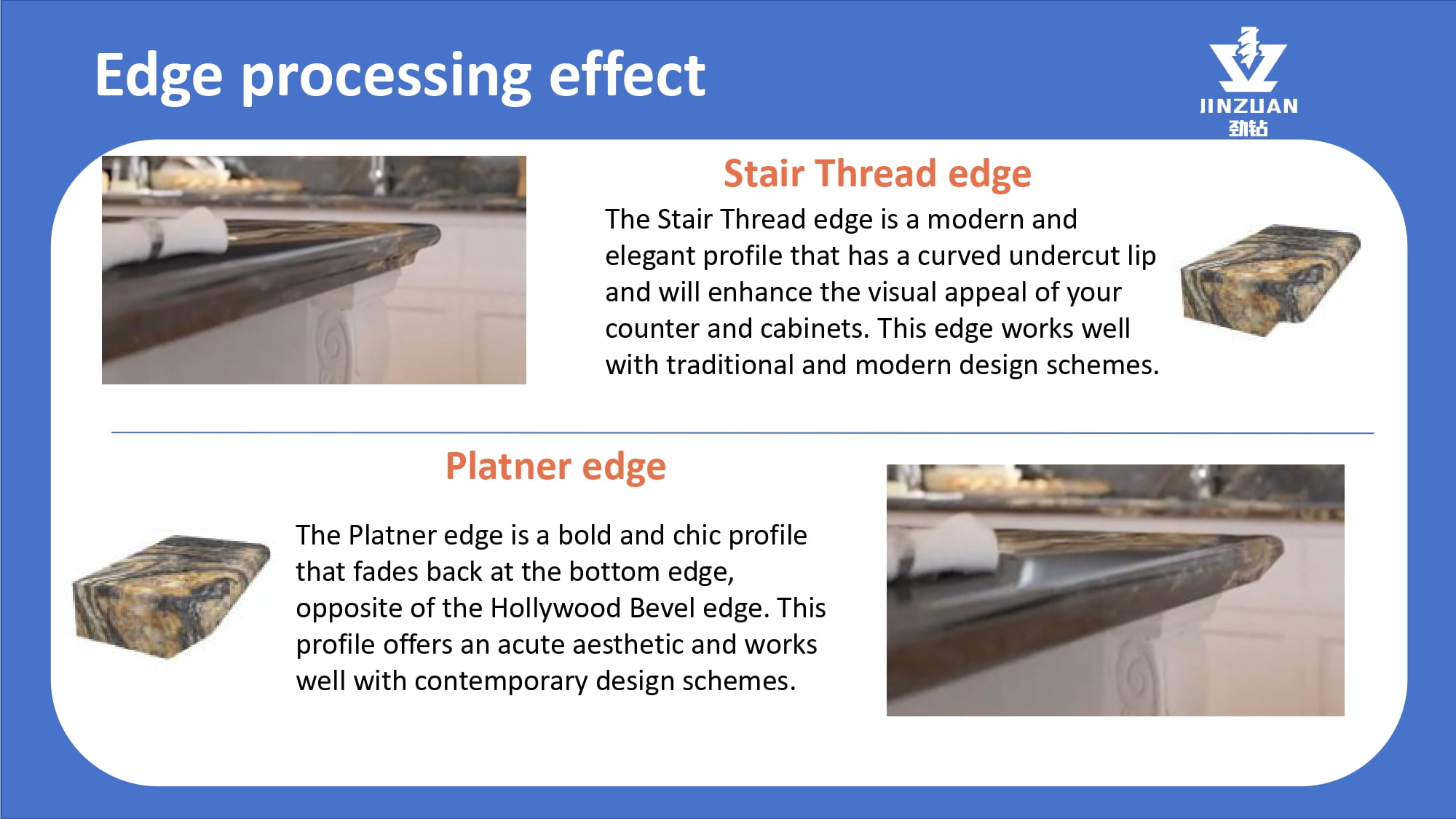 Edge processing effect

JINZUAN
劲钻

Stair Thread edge

The Stair Thread edge is a modern and elegant profile that has a curved undercut lip and will enhance the visual appeal of your counter and cabinets. This edge works well with traditional and modern design schemes.

Platner edge

The Platner edge is a bold and chic profile that fades back at the bottom edge, opposite of the Hollywood Bevel edge. This profile offers an acute aesthetic and works well with contemporary design schemes.